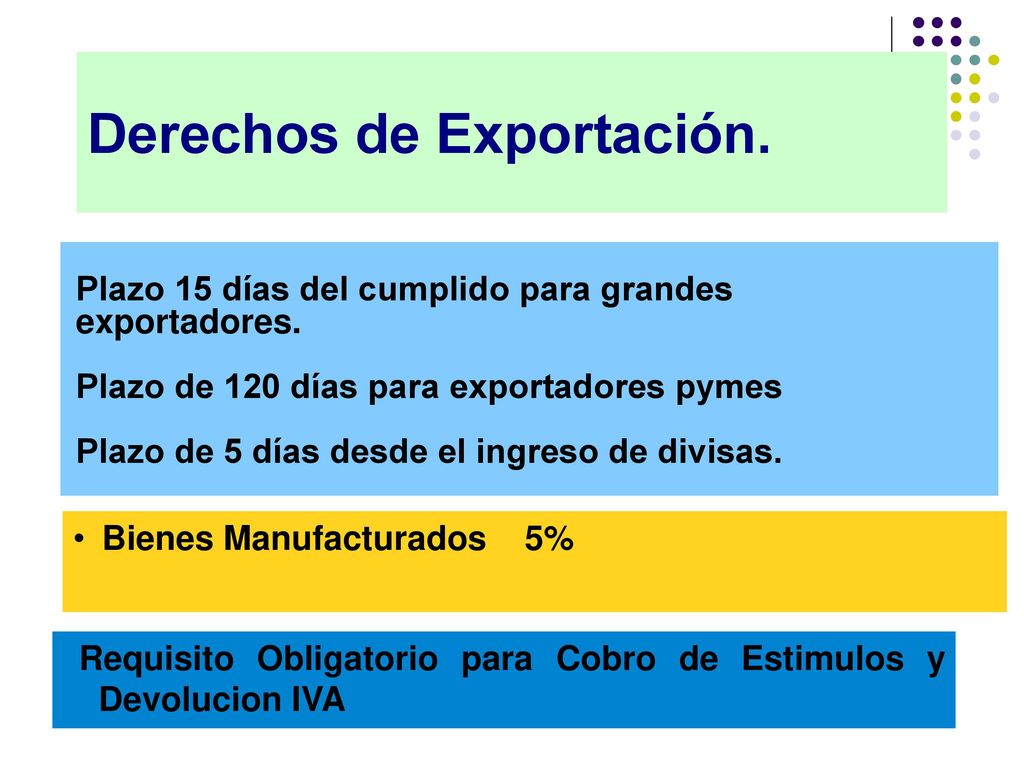 Derechos de Exportación.

Plazo 15 días del cumplido para grandes exportadores.

Plazo de 120 días para exportadores pymes

Plazo de 5 días desde el ingreso de divisas.

• Bienes Manufacturados 5%

Requisito Obligatorio para Cobro de Estimulos y Devolucion IVA